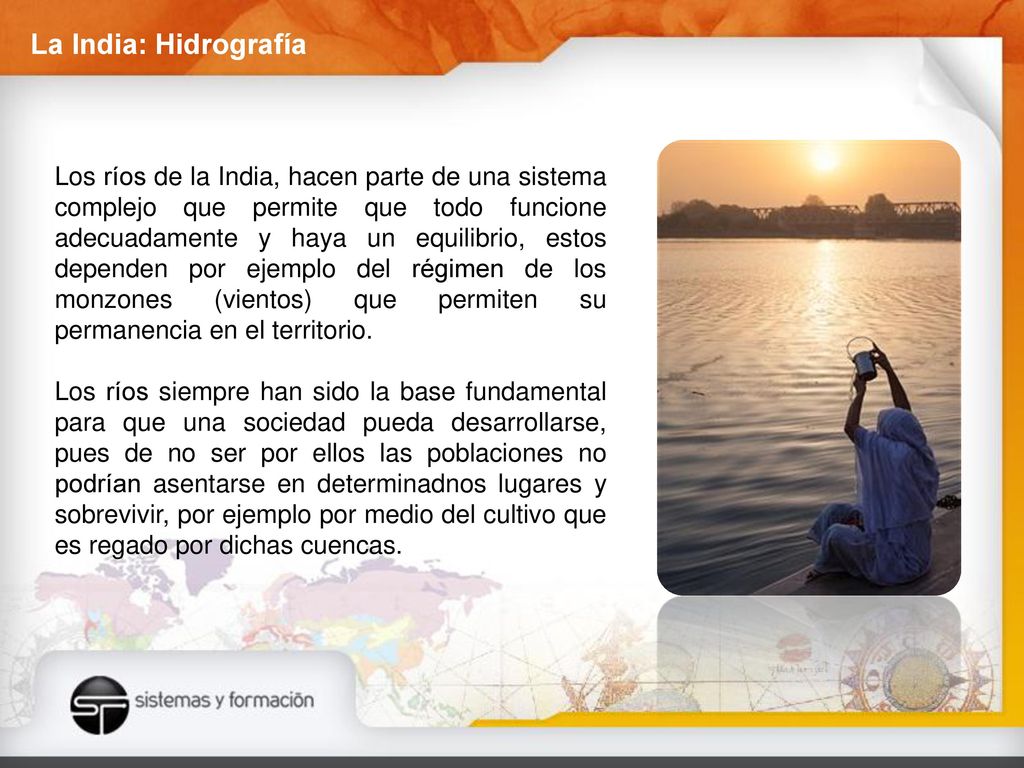 La India: Hidrografía

Los ríos de la India, hacen parte de una sistema complejo que permite que todo funcione adecuadamente y haya un equilibrio, estos dependen por ejemplo del régimen de los monzones (vientos) que permiten su permanencia en el territorio.

Los ríos siempre han sido la base fundamental para que una sociedad pueda desarrollarse, pues de no ser por ellos las poblaciones no podrían asentarse en determinadnos lugares y sobrevivir, por ejemplo por medio del cultivo que es regado por dichas cuencas.

sistemas y formación